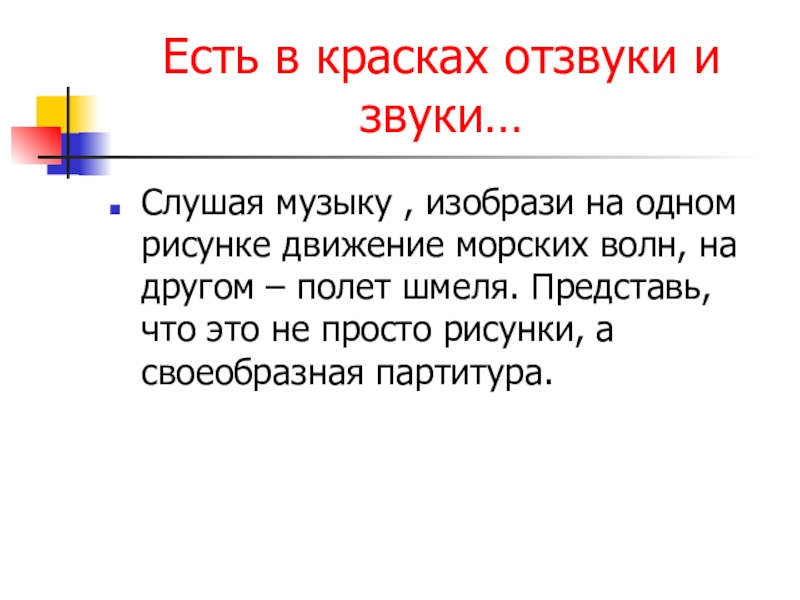 Есть в красках отзвуки и звуки…

Слушая музыку , изобрази на одном рисунке движение морских волн, на другом – полет шмеля. Представь, что это не просто рисунки, а своеобразная партитура.